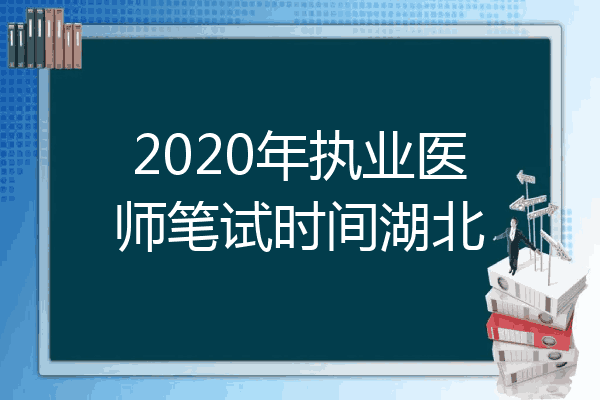 2020年执业医师笔试时间湖北